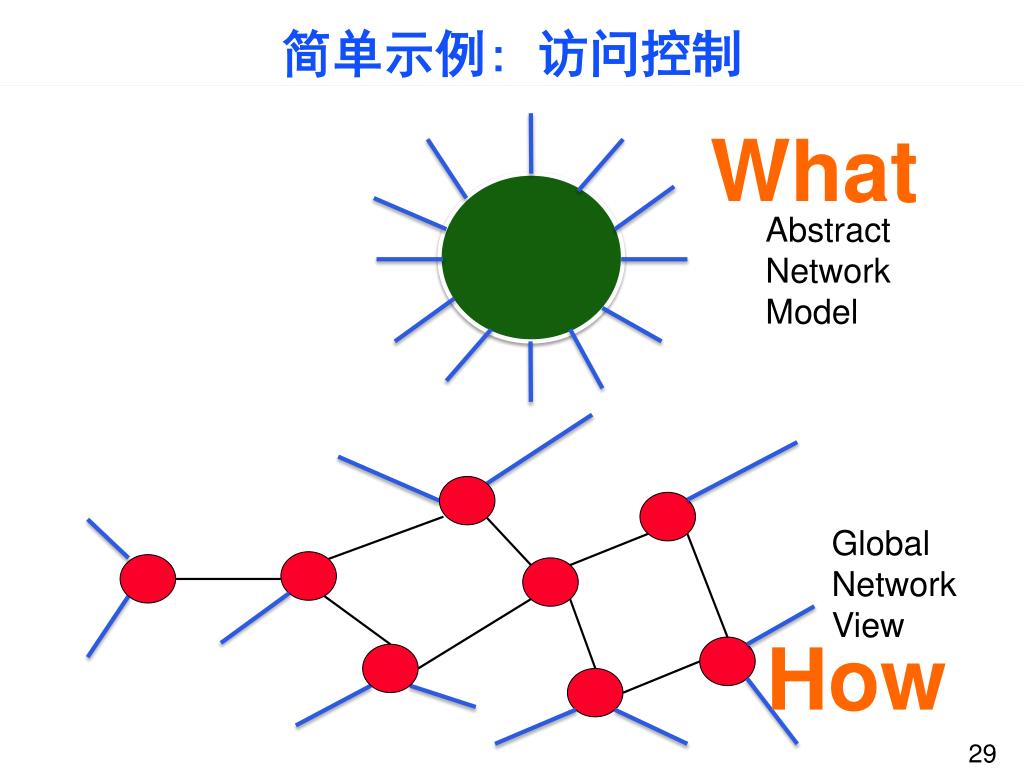 简单示例：访问控制

What

Abstract Network Model

Global Network View

How

29